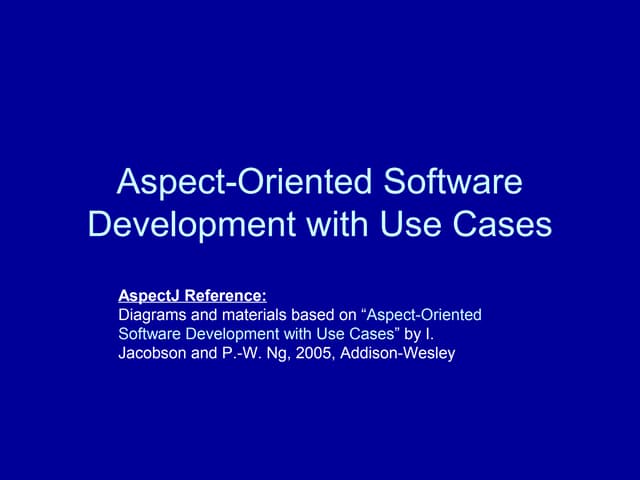 Aspect-Oriented Software Development with Use Cases

AspectJ Reference:
Diagrams and materials based on “Aspect-Oriented Software Development with Use Cases” by I. Jacobson and P.-W. Ng, 2005, Addison-Wesley